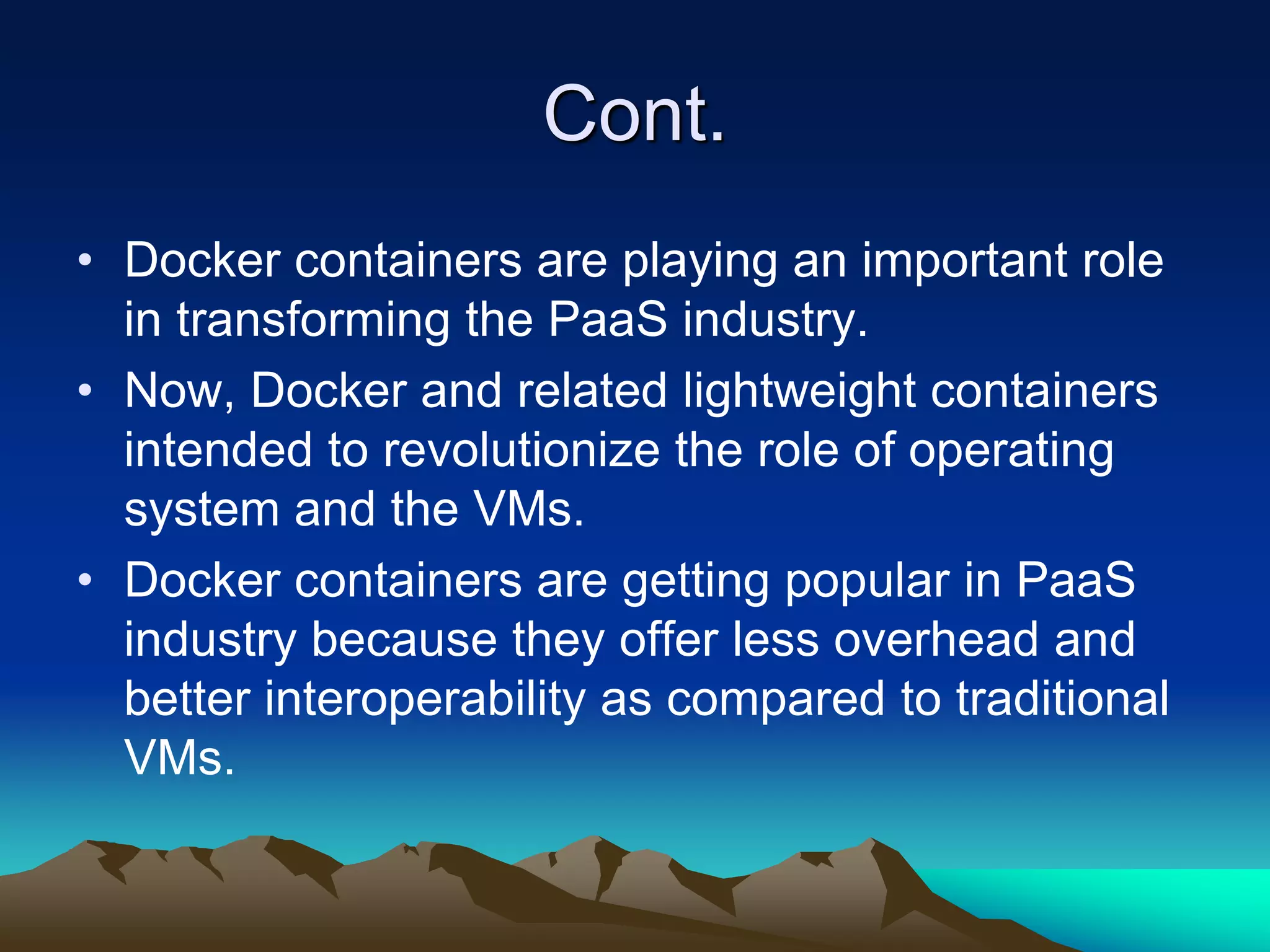 Cont.

• Docker containers are playing an important role in transforming the PaaS industry.
• Now, Docker and related lightweight containers intended to revolutionize the role of operating system and the VMs.
• Docker containers are getting popular in PaaS industry because they offer less overhead and better interoperability as compared to traditional VMs.